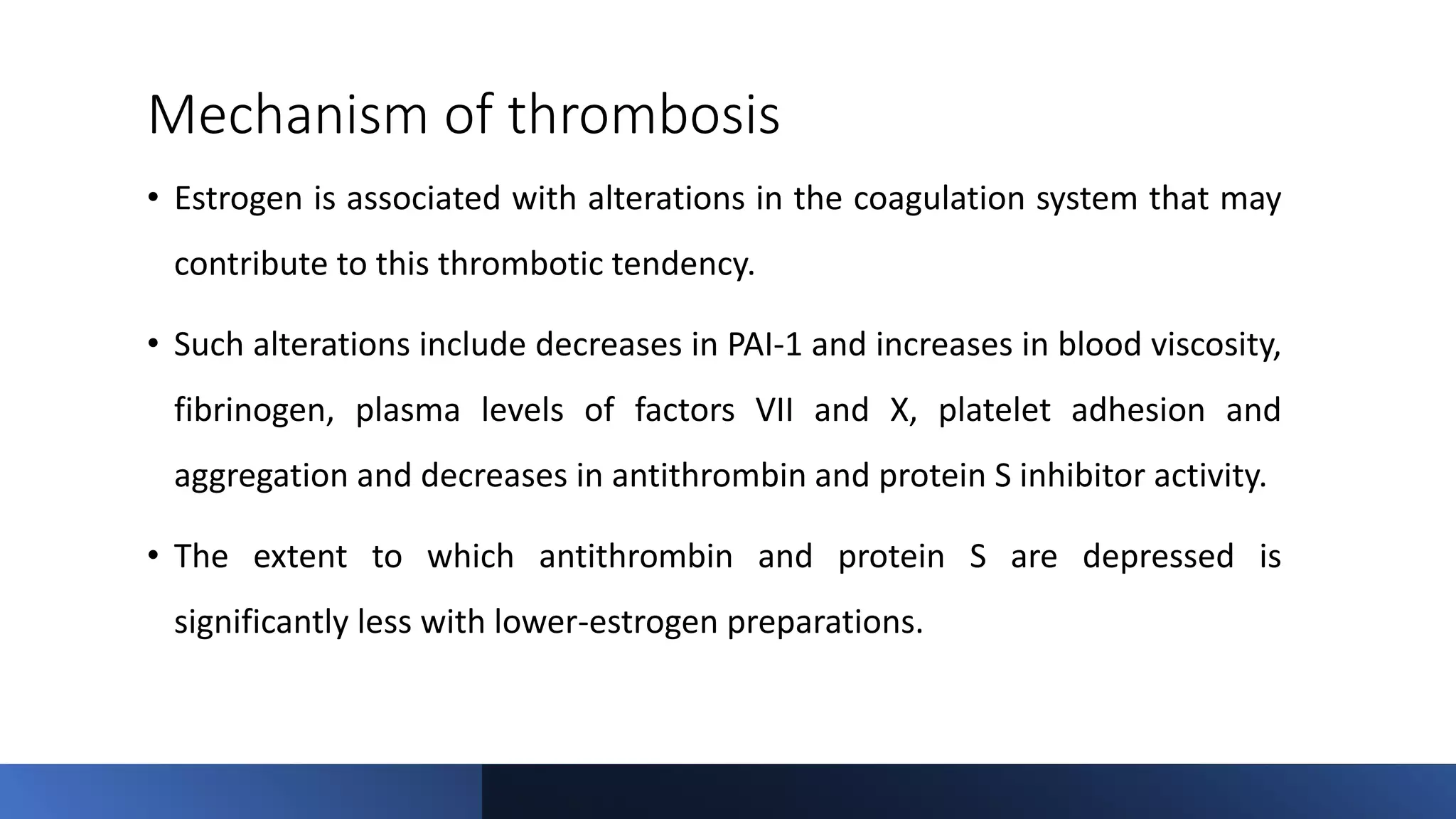 Mechanism of thrombosis

• Estrogen is associated with alterations in the coagulation system that may contribute to this thrombotic tendency.

• Such alterations include decreases in PAI-1 and increases in blood viscosity, fibrinogen, plasma levels of factors VII and X, platelet adhesion and aggregation and decreases in antithrombin and protein S inhibitor activity.

• The extent to which antithrombin and protein S are depressed is significantly less with lower-estrogen preparations.